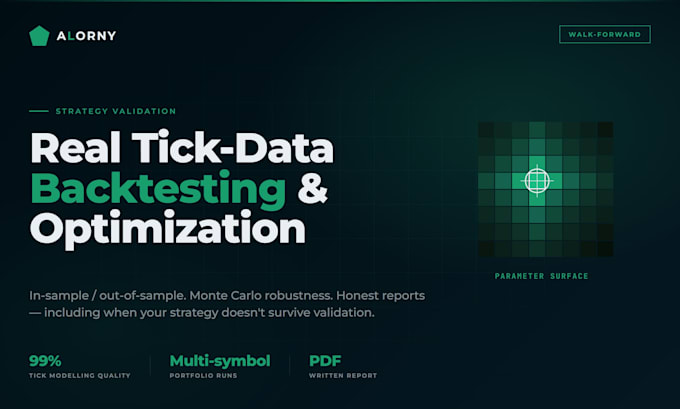 ALORNY

WALK-FORWARD

STRATEGY VALIDATION

Real Tick-Data Backtesting & Optimization

PARAMETER SURFACE

In-sample / out-of-sample. Monte Carlo robustness. Honest reports — including when your strategy doesn't survive validation.

99%
TICK MODELLING QUALITY

Multi-symbol
PORTFOLIO RUNS

PDF
WRITTEN REPORT